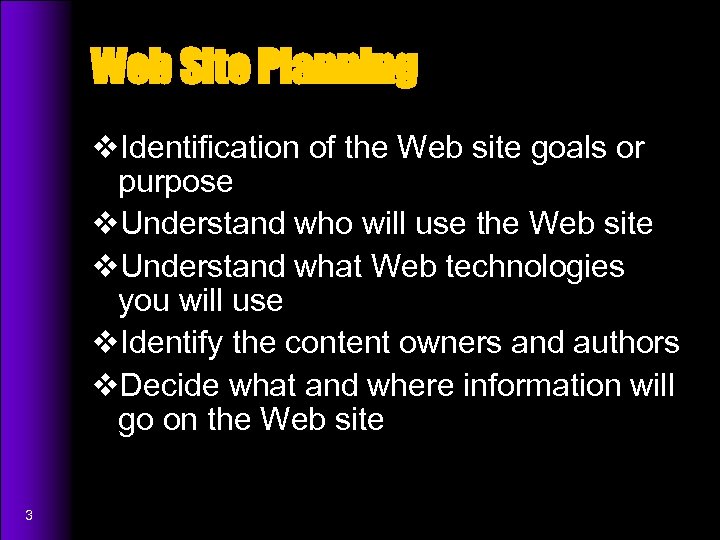 Web Site Planning

❖Identification of the Web site goals or purpose

❖Understand who will use the Web site

❖Understand what Web technologies you will use

❖Identify the content owners and authors

❖Decide what and where information will go on the Web site

3